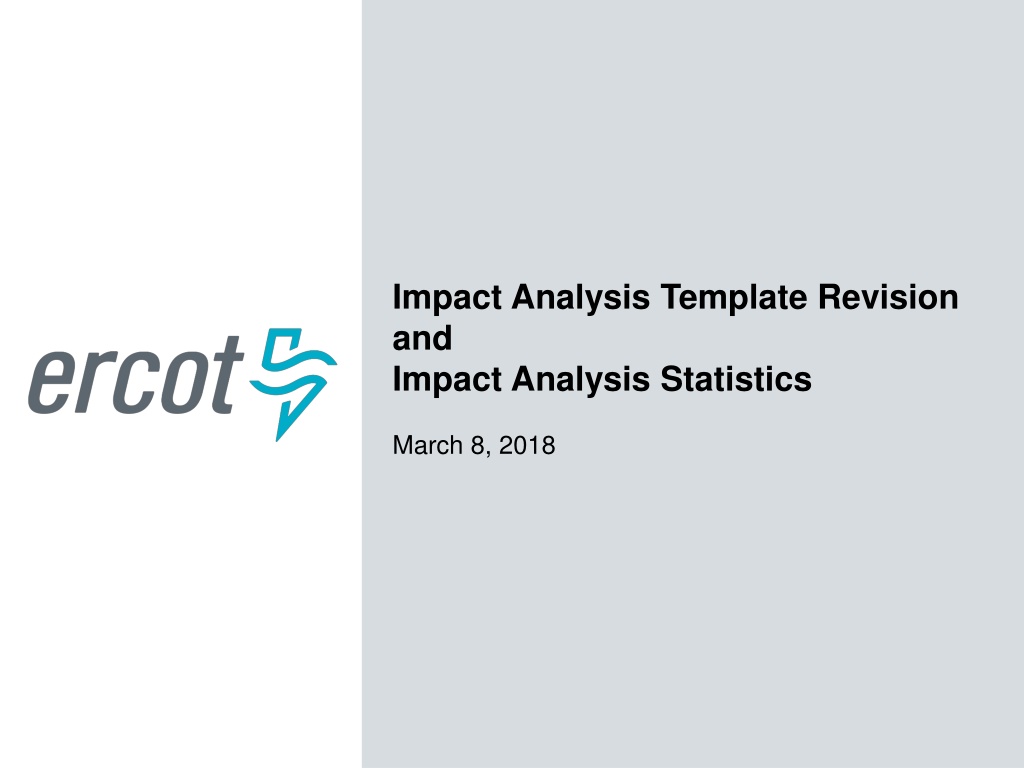 ercot

Impact Analysis Template Revision
and
Impact Analysis Statistics

March 8, 2018